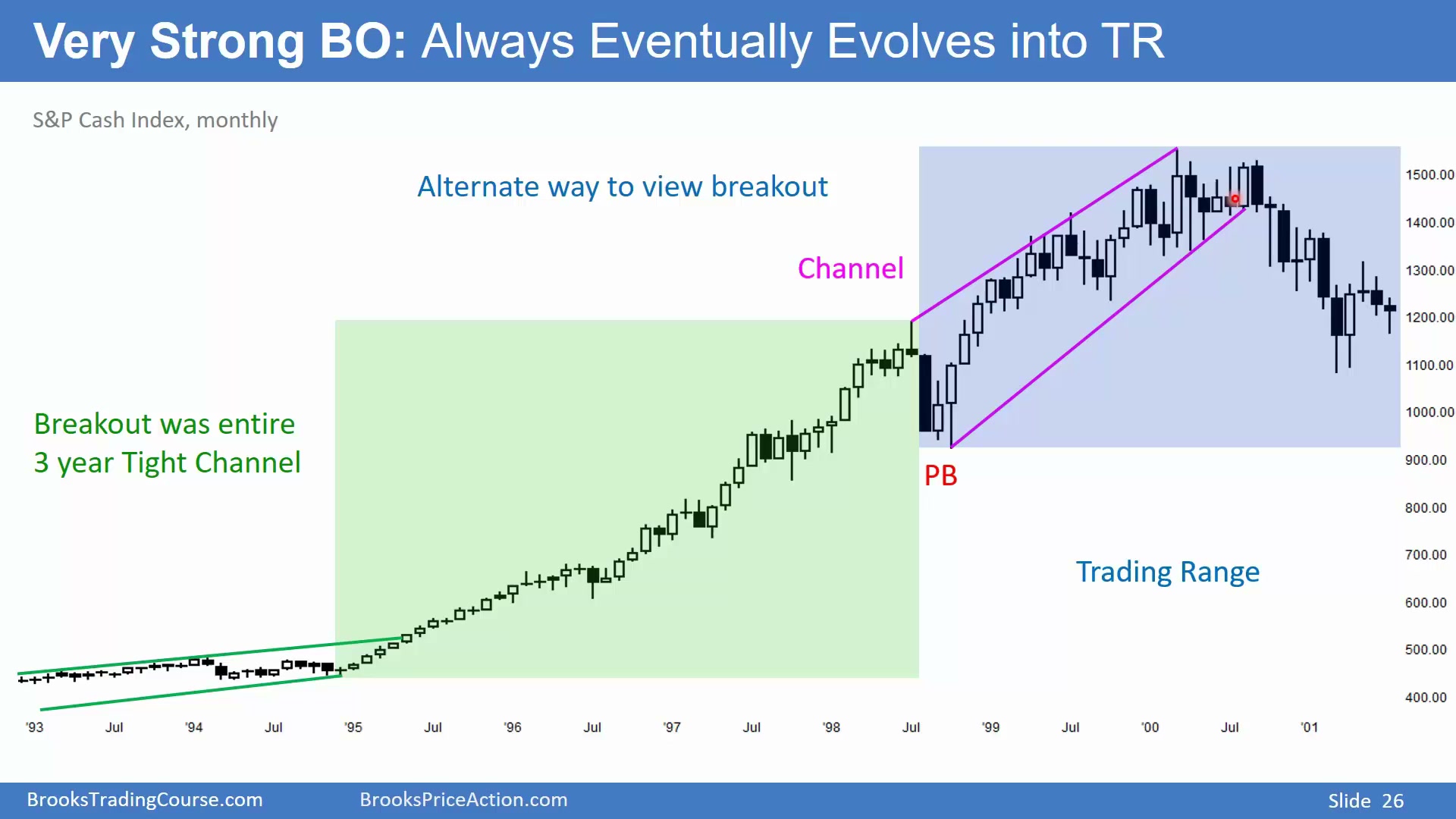 Very Strong BO: Always Eventually Evolves into TR

S&P Cash Index, monthly

Alternate way to view breakout

Channel

Breakout was entire 3 year Tight Channel

PB

Trading Range

1500.00
1400.00
1300.00
1200.00
1100.00
1000.00
900.00
800.00
700.00
600.00
500.00
400.00

'93 Jul '94 Jul '95 Jul '96 Jul '97 Jul '98 Jul '99 Jul '00 Jul '01

BrooksTradingCourse.com BrooksPriceAction.com Slide 26